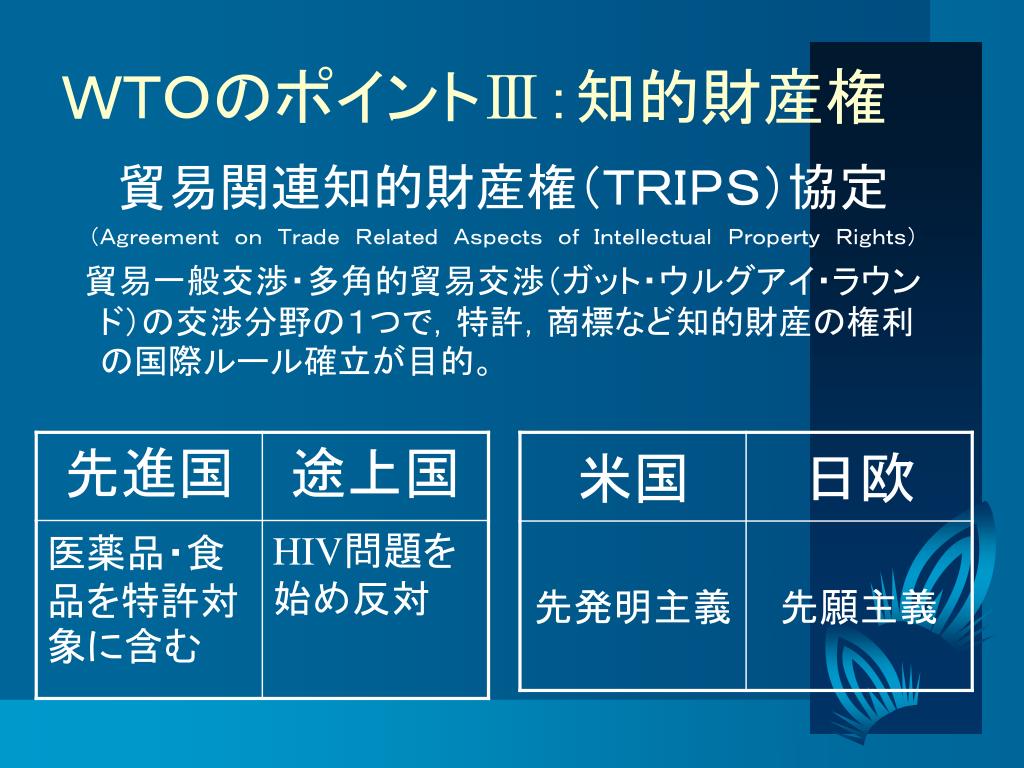 ＷＴＯのポイントⅢ：知的財産権

貿易関連知的財産権（TRIPS）協定

（Agreement on Trade Related Aspects of Intellectual Property Rights）

貿易一般交渉・多角的貿易交渉（ガット・ウルグアイ・ラウンド）の交渉分野の１つで，特許，商標など知的財産の権利の国際ルール確立が目的。

| 先進国 | 途上国 |
|---|---|
| 医薬品・食品を特許対象に含む | HIV問題を始め反対 |

| 米国 | 日欧 |
|---|---|
| 先発明主義 | 先願主義 |